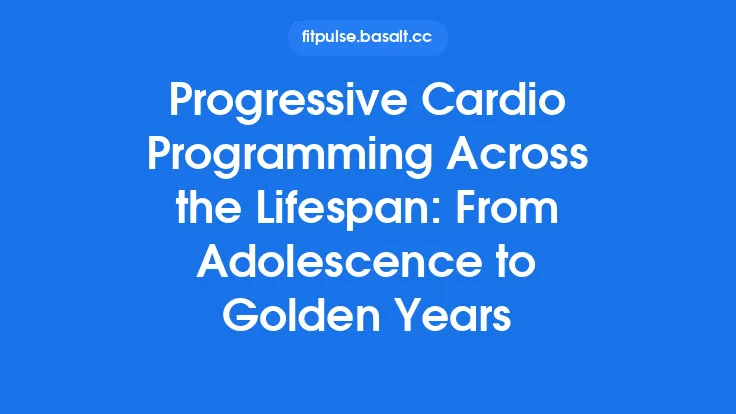 fitpulse.basalt.cc

Progressive Cardio Programming Across the Lifespan: From Adolescence to Golden Years